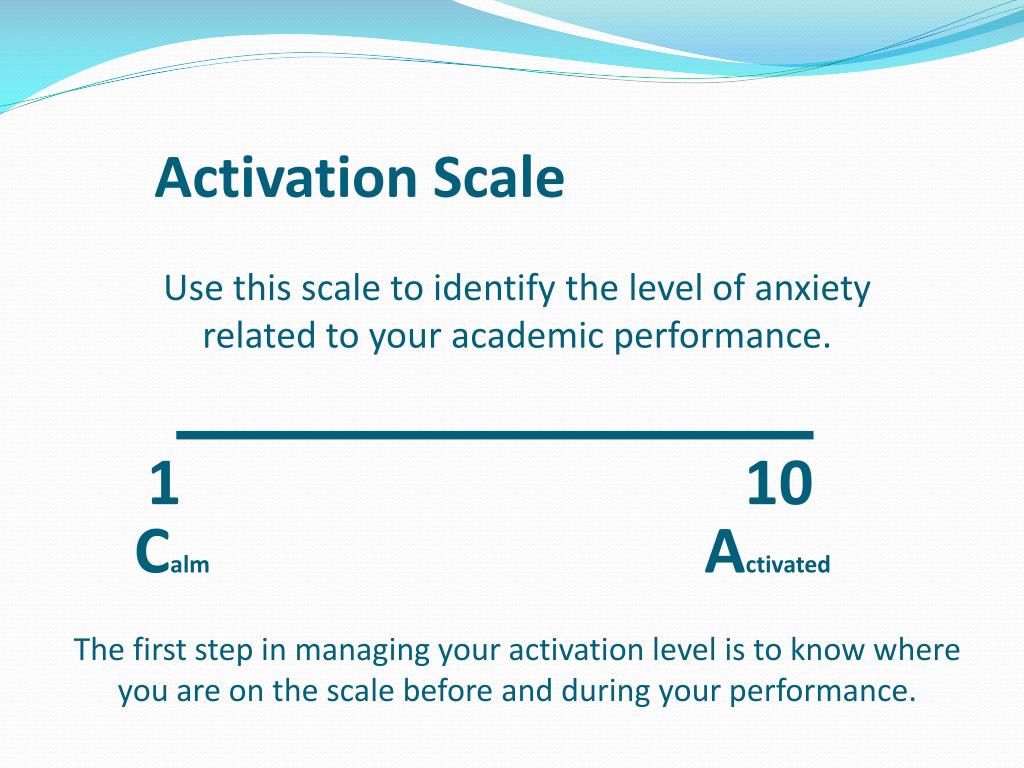 Activation Scale

Use this scale to identify the level of anxiety related to your academic performance.

1 10

Calm Activated

The first step in managing your activation level is to know where you are on the scale before and during your performance.